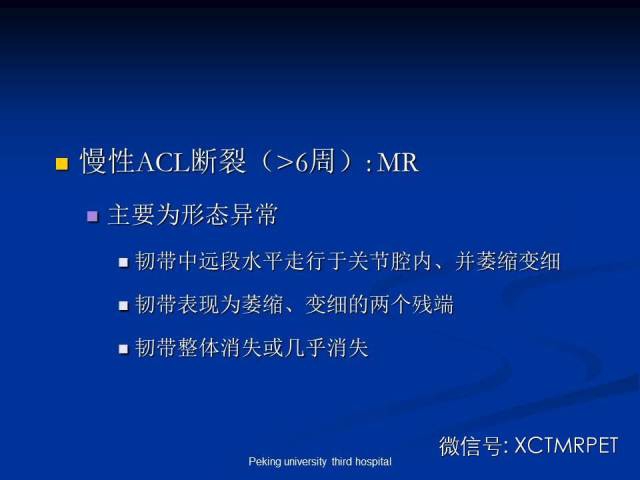 慢性ACL断裂（>6周）: MR

主要为形态异常

韧带中远段水平走行于关节腔内、并萎缩变细

韧带表现为萎缩、变细的两个残端

韧带整体消失或几乎消失

微信号: XCTMRPET

Peking university third hospital